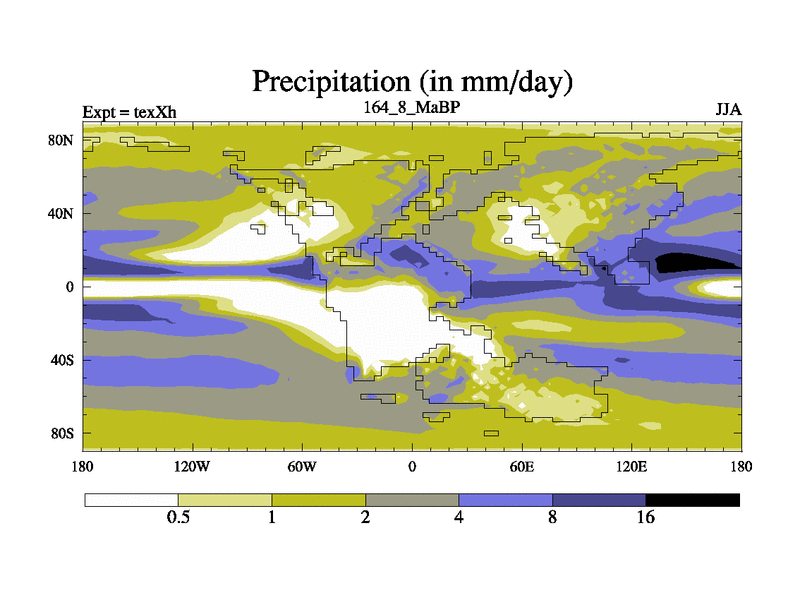 Precipitation (in mm/day)

Expt = texXh

164_8_MaBP

JJA

80N
40N
0
40S
80S

180
120W
60W
0
60E
120E
180

0.5
1
2
4
8
16